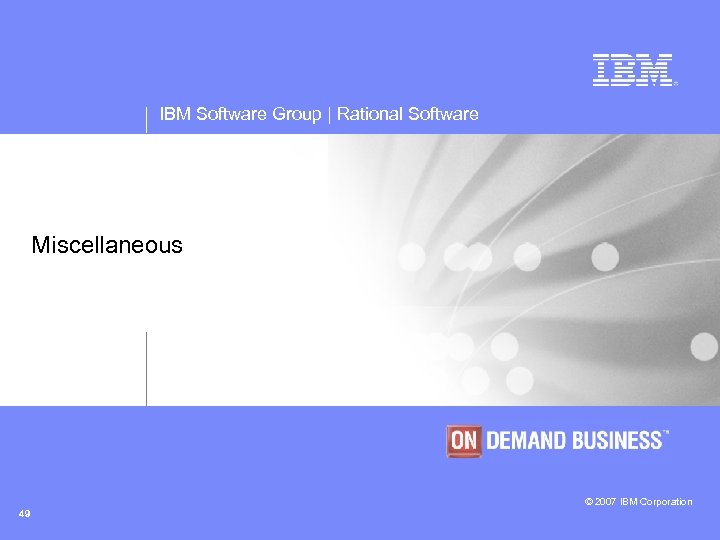 IBM®

IBM Software Group | Rational Software

Miscellaneous

ON DEMAND BUSINESS™

© 2007 IBM Corporation

49